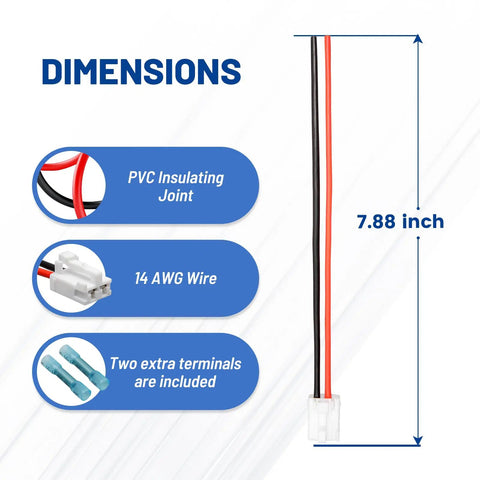 DIMENSIONS

PVC Insulating Joint

14 AWG Wire

Two extra terminals are included

7.88 inch